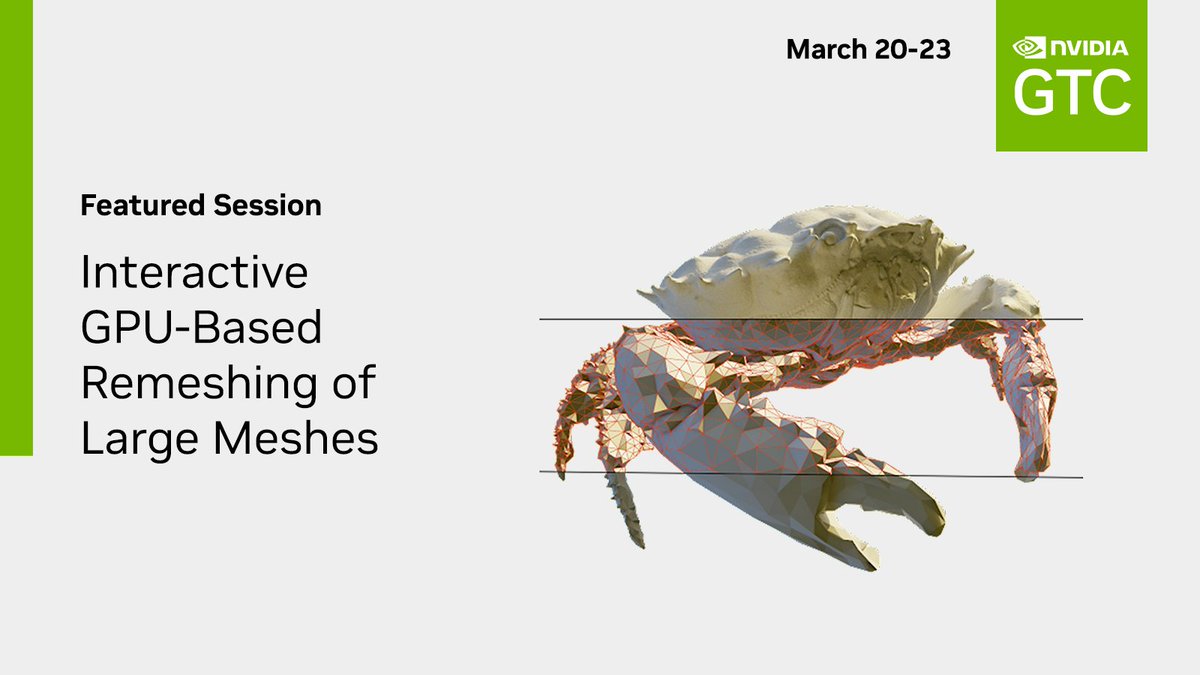 March 20-23

NVIDIA
GTC

Featured Session

Interactive GPU-Based Remeshing of Large Meshes